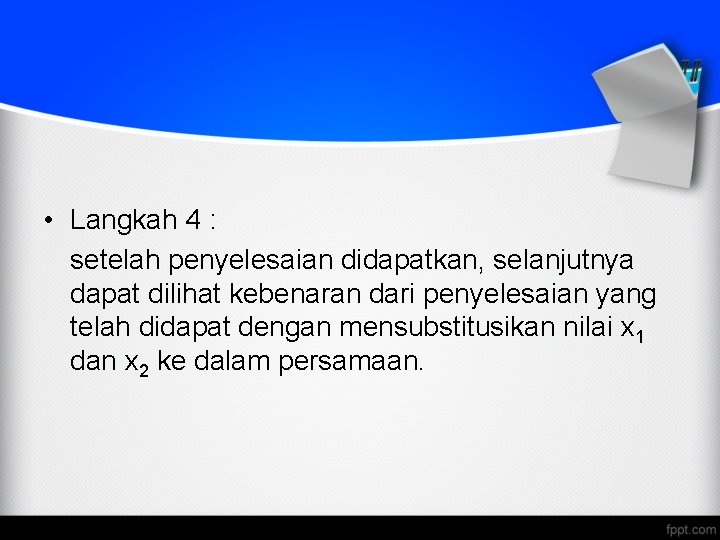 • Langkah 4 :

setelah penyelesaian didapatkan, selanjutnya dapat dilihat kebenaran dari penyelesaian yang telah didapat dengan mensubstitusikan nilai $x_1$ dan $x_2$ ke dalam persamaan.

fppt.com